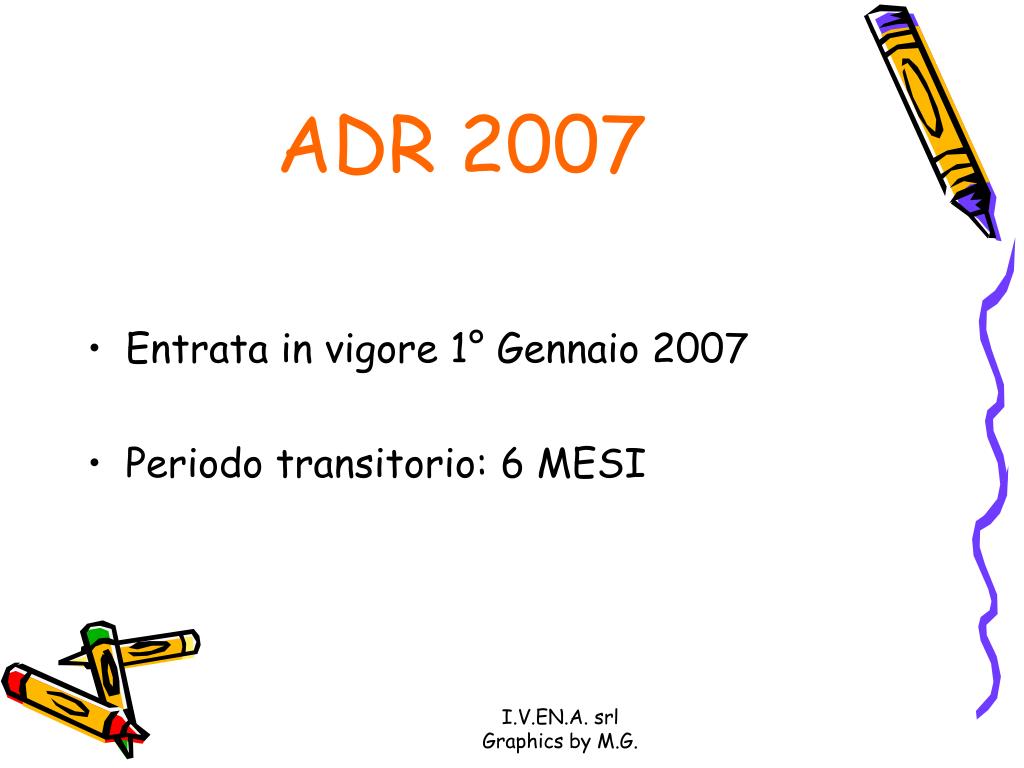 ADR 2007

• Entrata in vigore 1° Gennaio 2007

• Periodo transitorio: 6 MESI

I.V.EN.A. srl
Graphics by M.G.